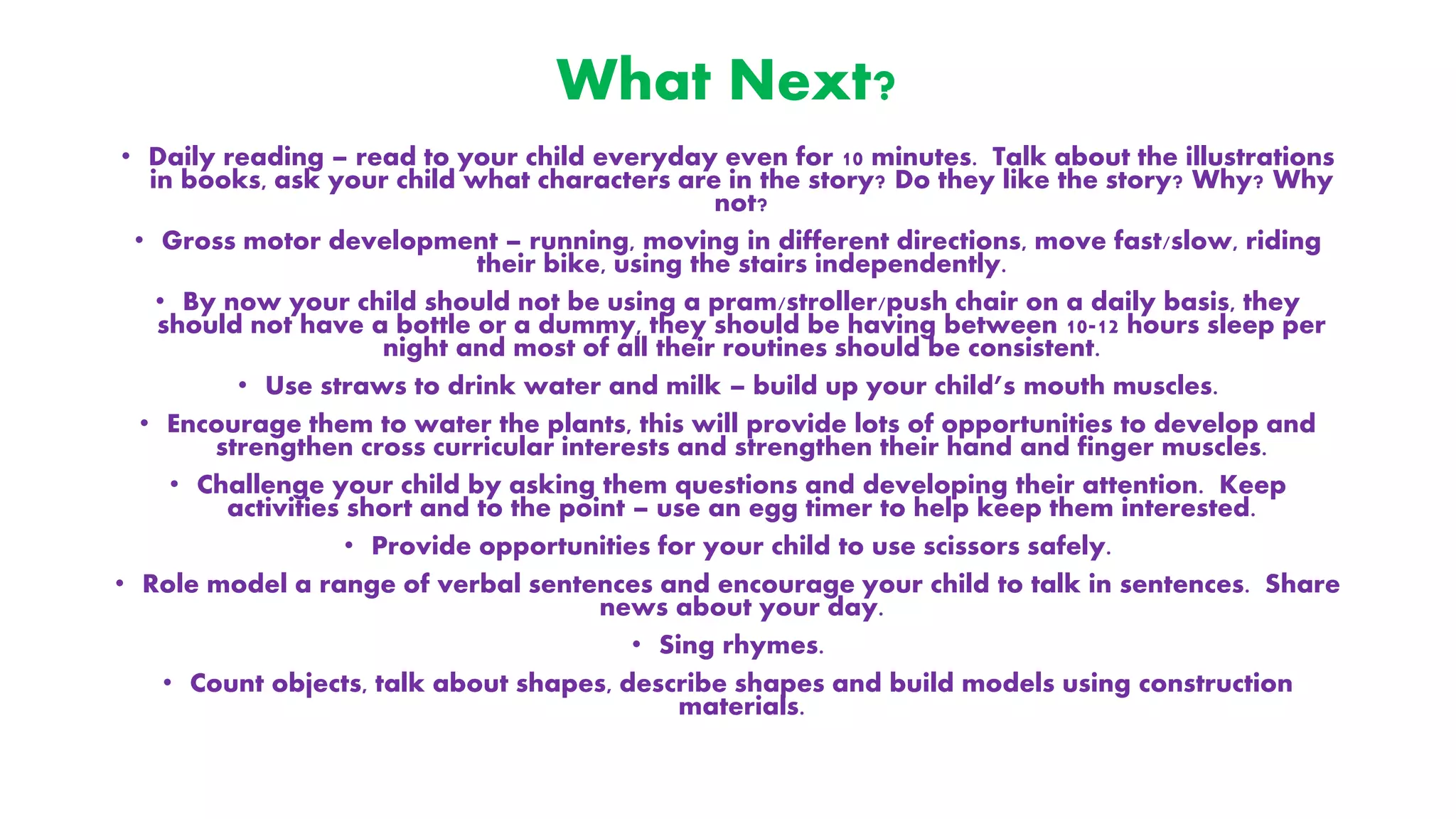 What Next?

• Daily reading – read to your child everyday even for 10 minutes. Talk about the illustrations in books, ask your child what characters are in the story? Do they like the story? Why? Why not?

• Gross motor development – running, moving in different directions, move fast/slow, riding their bike, using the stairs independently.

• By now your child should not be using a pram/stroller/push chair on a daily basis, they should not have a bottle or a dummy, they should be having between 10-12 hours sleep per night and most of all their routines should be consistent.

• Use straws to drink water and milk – build up your child's mouth muscles.

• Encourage them to water the plants, this will provide lots of opportunities to develop and strengthen cross curricular interests and strengthen their hand and finger muscles.

• Challenge your child by asking them questions and developing their attention. Keep activities short and to the point – use an egg timer to help keep them interested.

• Provide opportunities for your child to use scissors safely.

• Role model a range of verbal sentences and encourage your child to talk in sentences. Share news about your day.

• Sing rhymes.

• Count objects, talk about shapes, describe shapes and build models using construction materials.